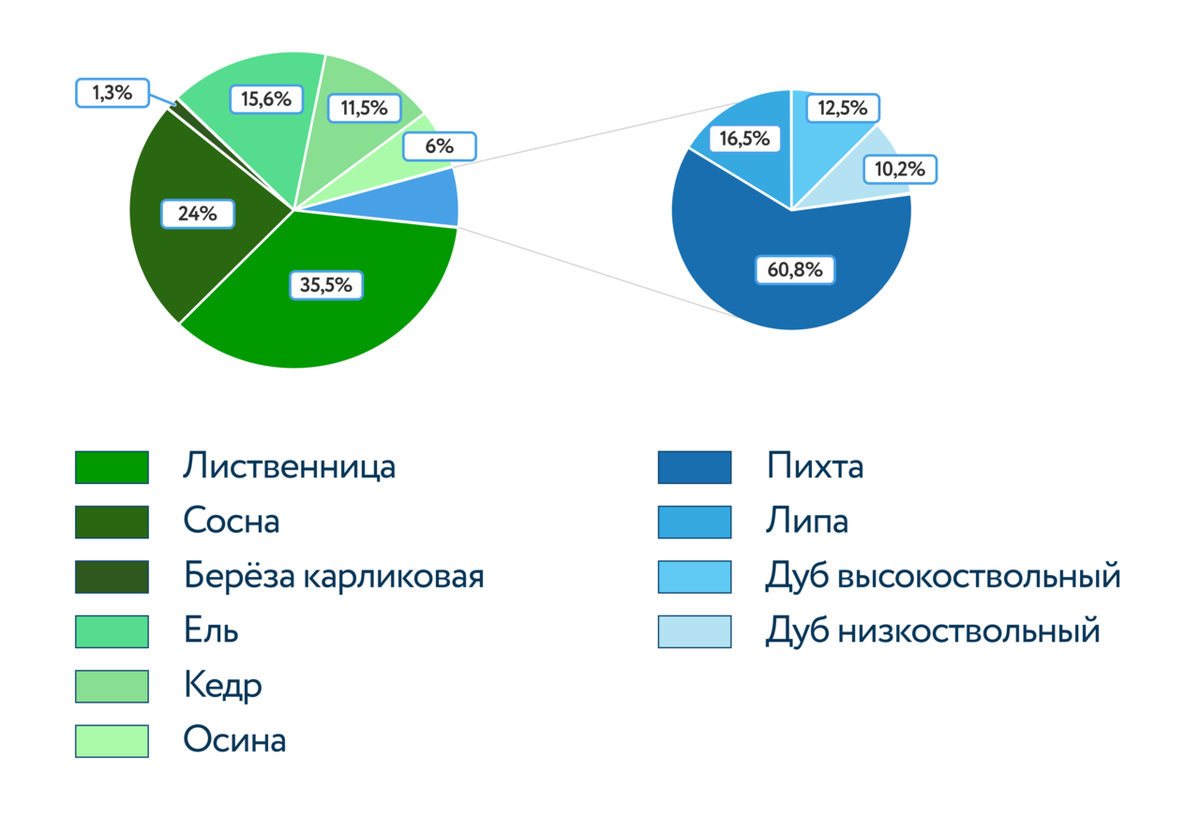 1,3%
15,6%
11,5%
6%
24%
35,5%
16,5%
12,5%
10,2%
60,8%

Лиственница
Сосна
Берёза карликовая
Ель
Кедр
Осина

Пихта
Липа
Дуб высокоствольный
Дуб низкоствольный